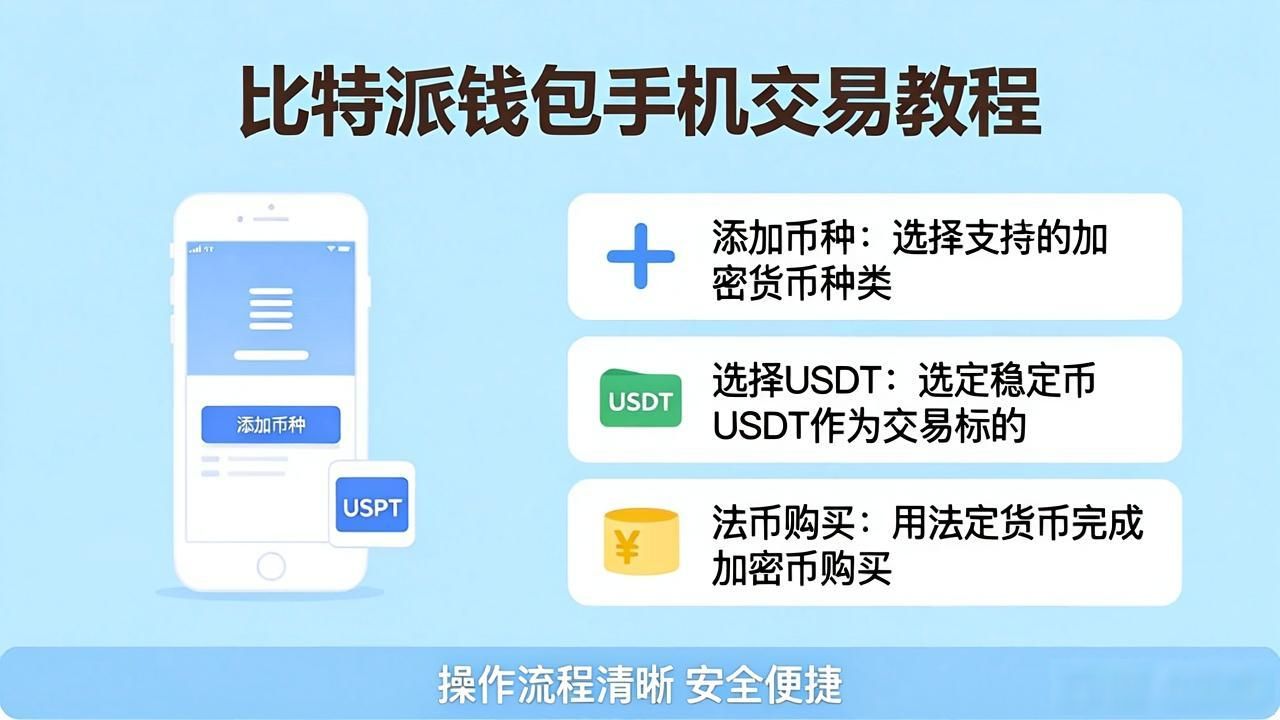 比特派钱包手机交易教程

添加币种

USPT

添加币种：选择支持的加密货币种类

USDT

选择USDT：选定稳定币USDT作为交易标的

¥

法币购买：用法定货币完成加密币购买

操作流程清晰 安全便捷